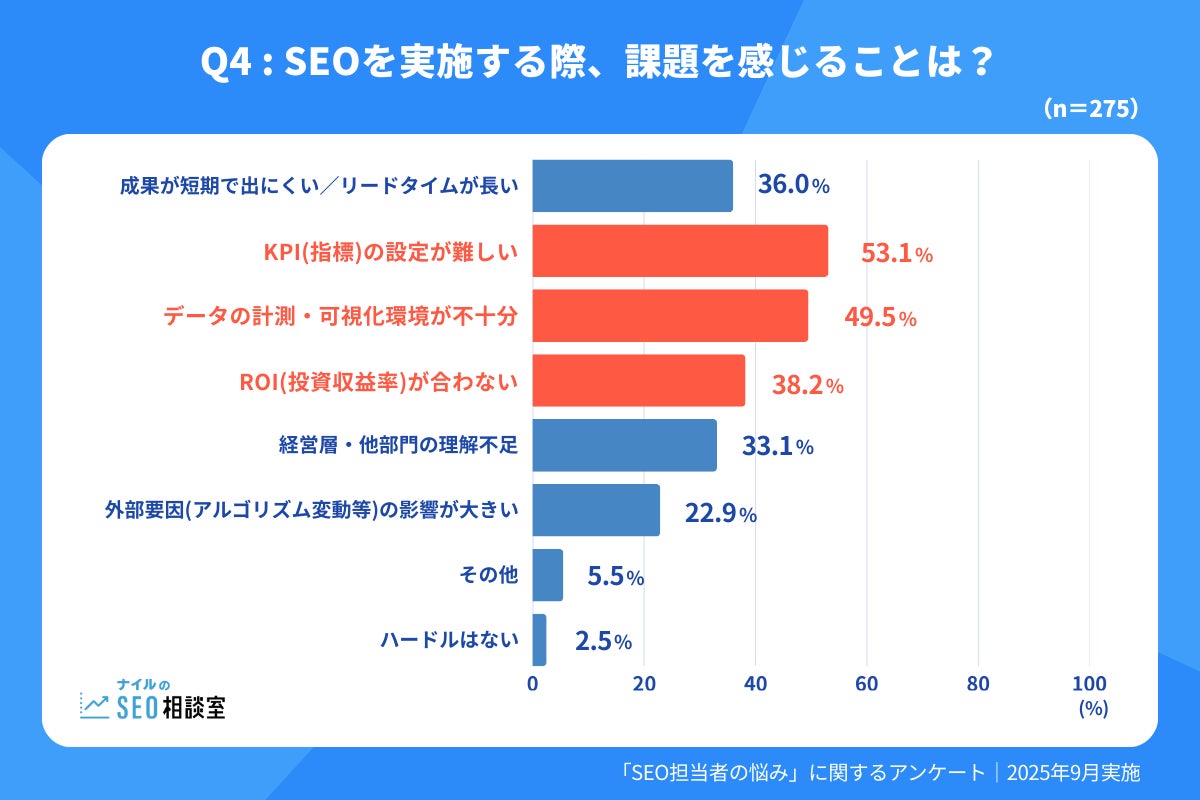 Q4 : SEOを実施する際、課題を感じることは？

(n=275)

成果が短期で出にくい／リードタイムが長い 36.0%

KPI(指標)の設定が難しい 53.1%

データの計測・可視化環境が不十分 49.5%

ROI(投資収益率)が合わない 38.2%

経営層・他部門の理解不足 33.1%

外部要因(アルゴリズム変動等)の影響が大きい 22.9%

その他 5.5%

ハードルはない 2.5%

0 20 40 60 80 100 (%)

ナイルの SEO相談室

「SEO担当者の悩み」に関するアンケート｜2025年9月実施